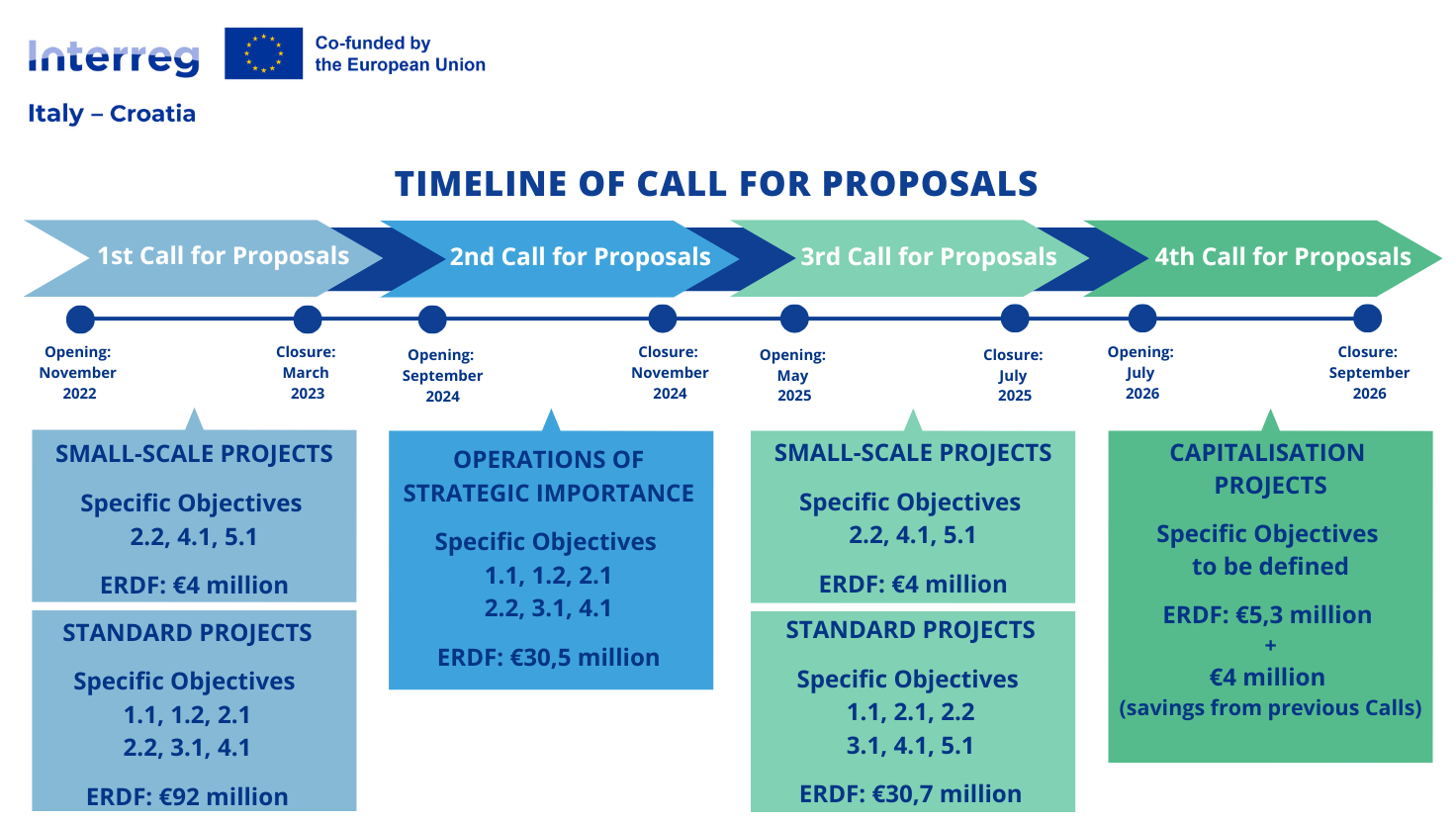 Interreg

Co-funded by the European Union

Italy – Croatia

TIMELINE OF CALL FOR PROPOSALS

1st Call for Proposals

2nd Call for Proposals

3rd Call for Proposals

4th Call for Proposals

Opening: November 2022

Closure: March 2023

Opening: September 2024

Closure: November 2024

Opening: May 2025

Closure: July 2025

Opening: July 2026

Closure: September 2026

SMALL-SCALE PROJECTS

Specific Objectives 2.2, 4.1, 5.1

ERDF: €4 million

STANDARD PROJECTS

Specific Objectives 1.1, 1.2, 2.1 2.2, 3.1, 4.1

ERDF: €92 million

OPERATIONS OF STRATEGIC IMPORTANCE

Specific Objectives 1.1, 1.2, 2.1 2.2, 3.1, 4.1

ERDF: €30,5 million

SMALL-SCALE PROJECTS

Specific Objectives 2.2, 4.1, 5.1

ERDF: €4 million

STANDARD PROJECTS

Specific Objectives 1.1, 2.1, 2.2 3.1, 4.1, 5.1

ERDF: €30,7 million

CAPITALISATION PROJECTS

Specific Objectives to be defined

ERDF: €5,3 million
+
€4 million
(savings from previous Calls)